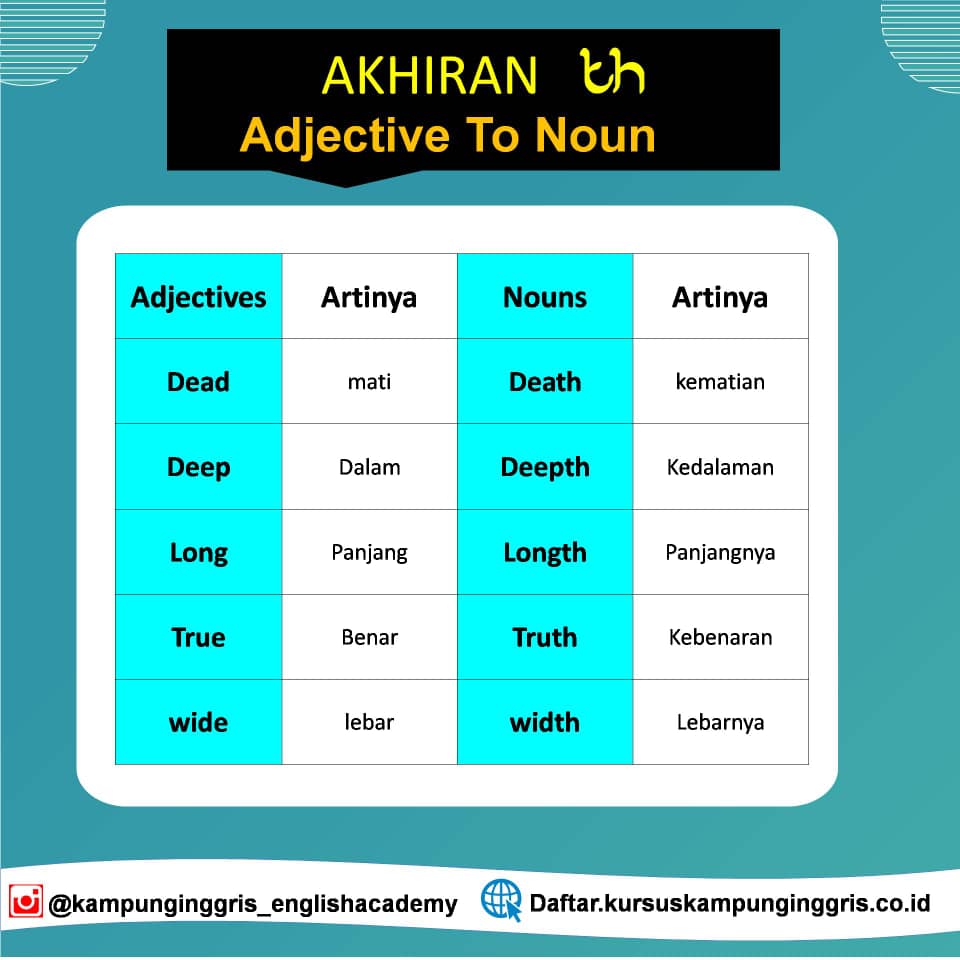 AKHIRAN th
Adjective To Noun

| Adjectives | Artinya | Nouns | Artinya |
|---|---|---|---|
| Dead | mati | Death | kematian |
| Deep | Dalam | Deepth | Kedalaman |
| Long | Panjang | Length | Panjangnya |
| True | Benar | Truth | Kebenaran |
| wide | lebar | width | Lebarnya |

@kampunginggris_englishacademy
Daftar.kursuskampunginggris.co.id